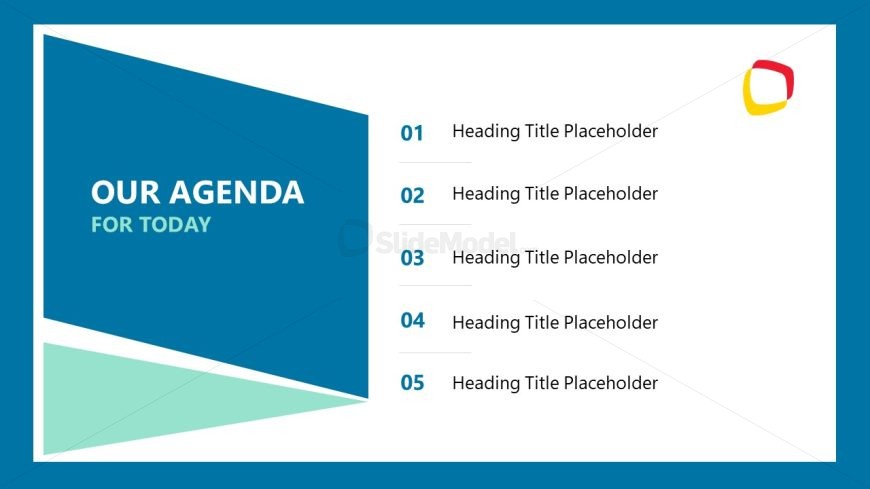 OUR AGENDA
FOR TODAY

SlideModel

01 Heading Title Placeholder

02 Heading Title Placeholder

03 Heading Title Placeholder

04 Heading Title Placeholder

05 Heading Title Placeholder